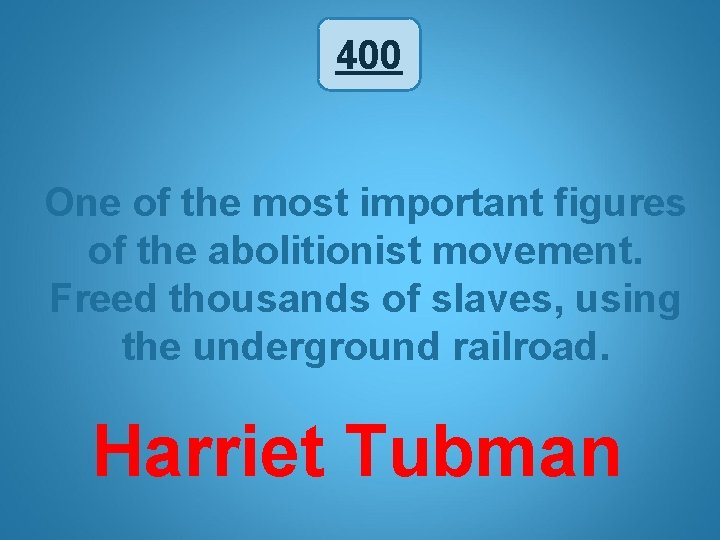 400

One of the most important figures of the abolitionist movement. Freed thousands of slaves, using the underground railroad.

Harriet Tubman